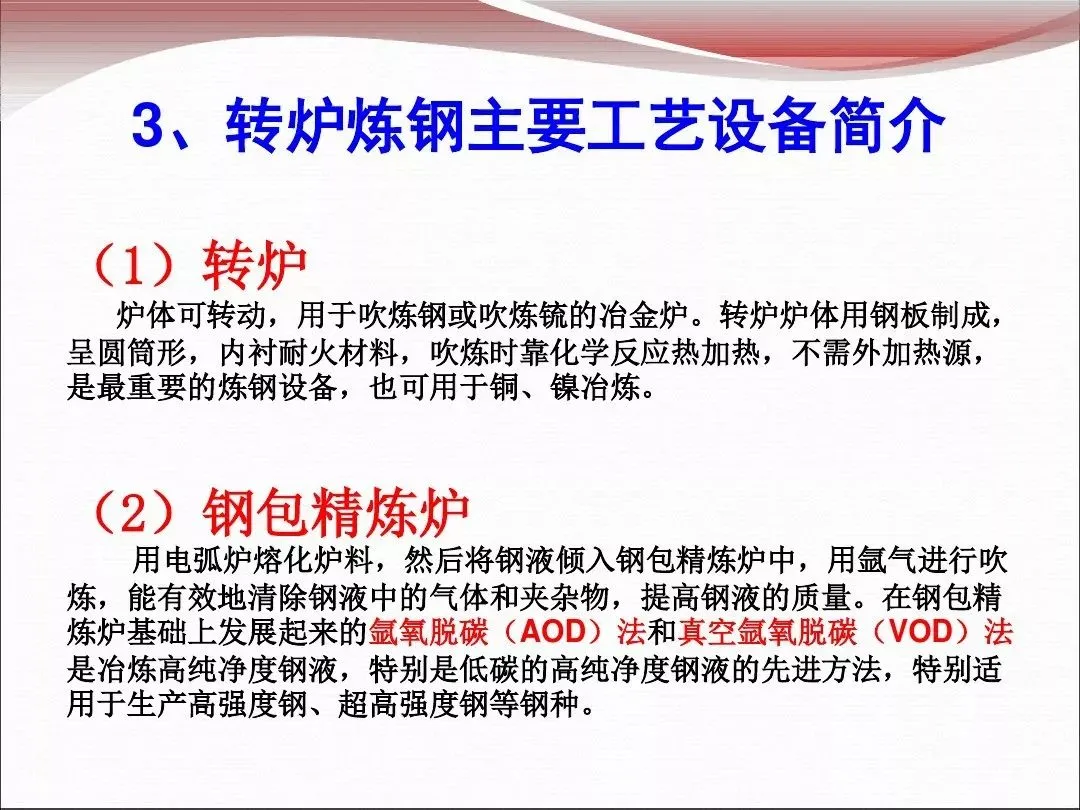 3、转炉炼钢主要工艺设备简介

（1）转炉

炉体可转动，用于吹炼钢或吹炼锍的冶金炉。转炉炉体用钢板制成，呈圆筒形，内衬耐火材料，吹炼时靠化学反应热加热，不需外加热源，是最重要的炼钢设备，也可用于铜、镍冶炼。

（2）钢包精炼炉

用电弧炉熔化炉料，然后将钢液倾入钢包精炼炉中，用氩气进行吹炼，能有效地清除钢液中的气体和夹杂物，提高钢液的质量。在钢包精炼炉基础上发展起来的氩氧脱碳（AOD）法和真空氩氧脱碳（VOD）法是冶炼高纯净度钢液，特别是低碳的高纯净度钢液的先进方法，特别适用于生产高强度钢、超高强度钢等钢种。